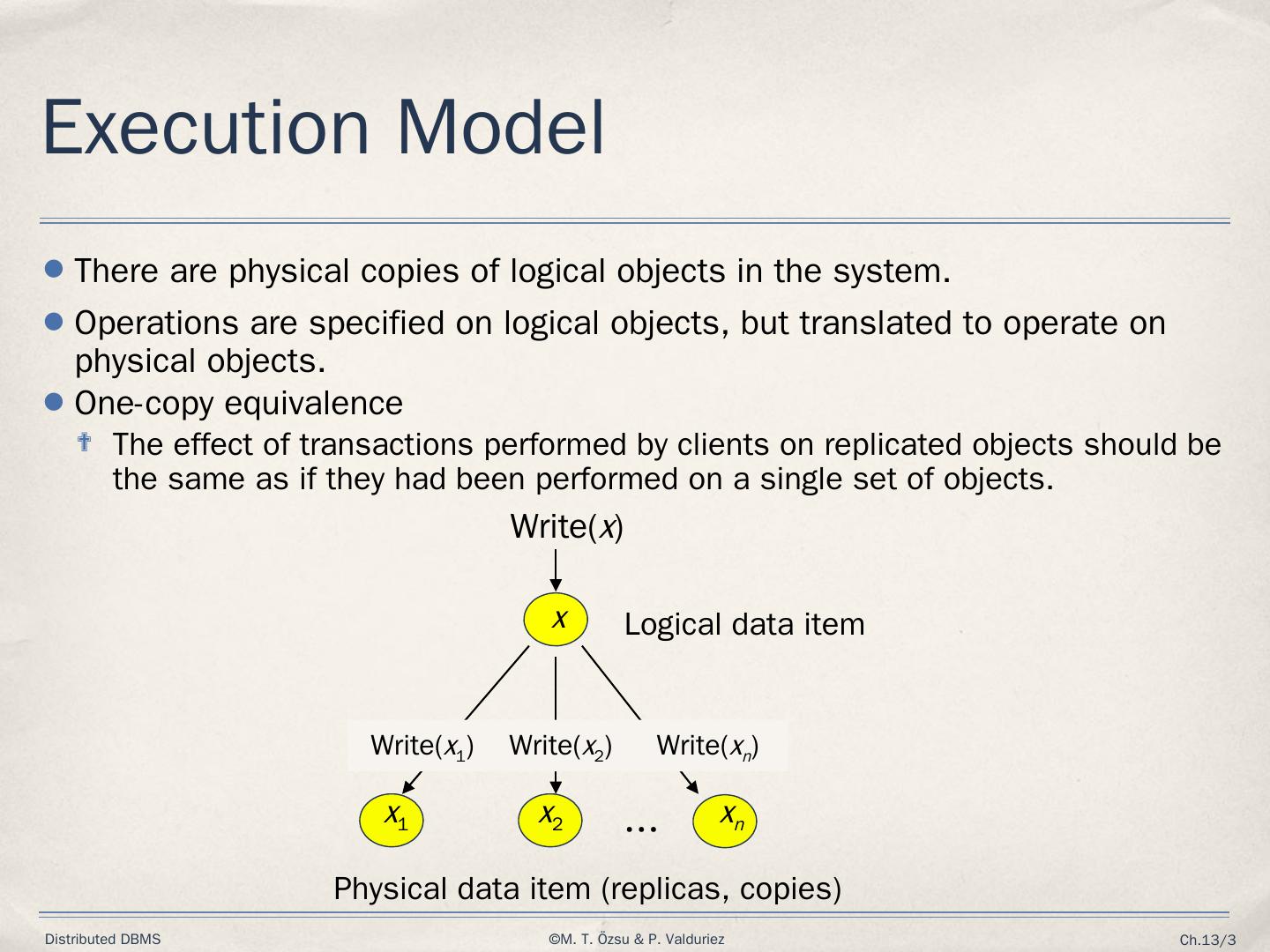 Execution Model

There are physical copies of logical objects in the system.

Operations are specified on logical objects, but translated to operate on physical objects.

One-copy equivalence

The effect of transactions performed by clients on replicated objects should be the same as if they had been performed on a single set of objects.

Write($x$)

$x$

Logical data item

Write($x_1$) Write($x_2$) Write($x_n$)

$x_1$ $x_2$ … $x_n$

Physical data item (replicas, copies)

Distributed DBMS ©M. T. Özsu & P. Valduriez Ch.13/3